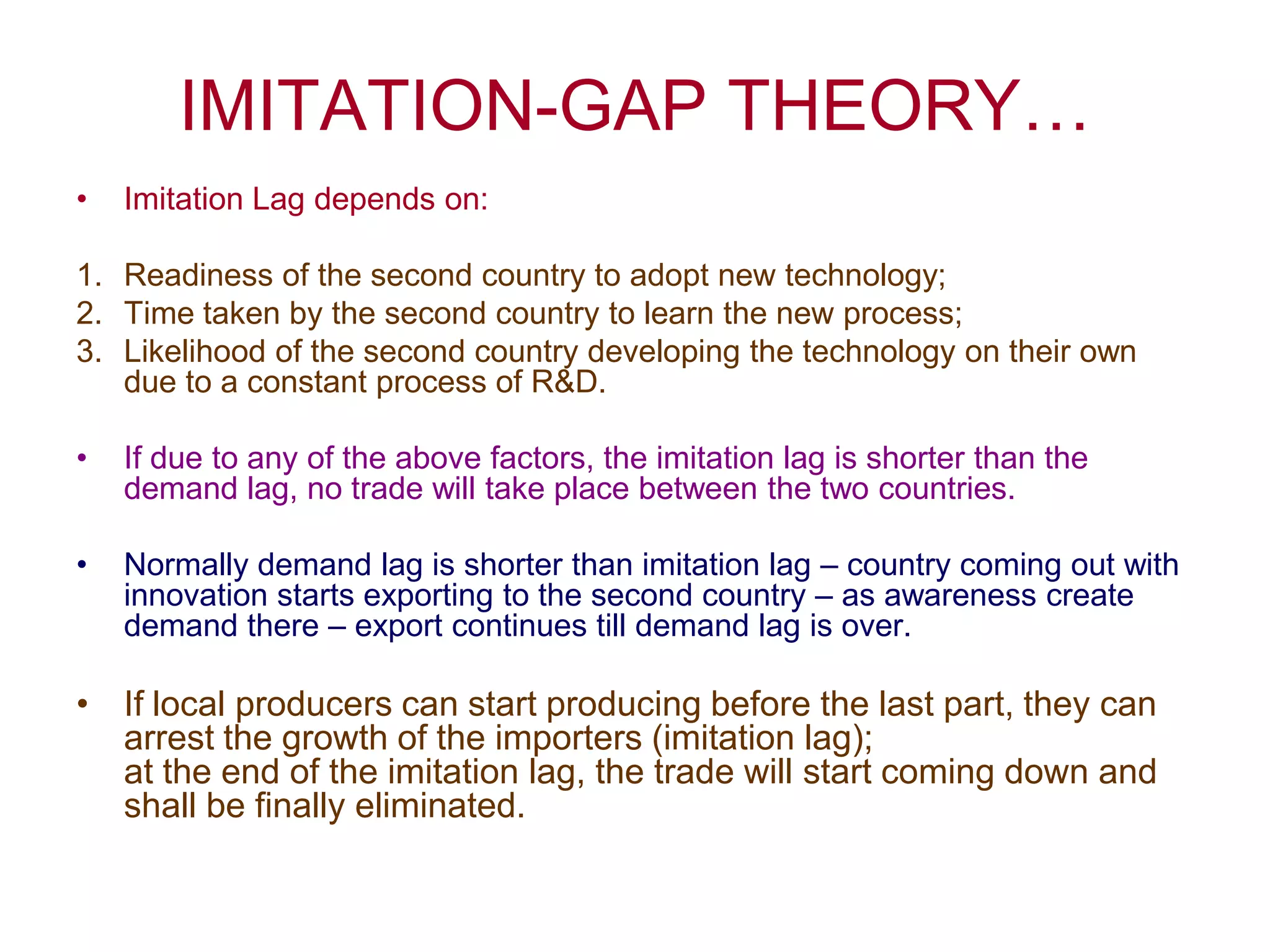 IMITATION-GAP THEORY…

• Imitation Lag depends on:

1. Readiness of the second country to adopt new technology;
2. Time taken by the second country to learn the new process;
3. Likelihood of the second country developing the technology on their own due to a constant process of R&D.

• If due to any of the above factors, the imitation lag is shorter than the demand lag, no trade will take place between the two countries.

• Normally demand lag is shorter than imitation lag – country coming out with innovation starts exporting to the second country – as awareness create demand there – export continues till demand lag is over.

• If local producers can start producing before the last part, they can arrest the growth of the importers (imitation lag);
at the end of the imitation lag, the trade will start coming down and shall be finally eliminated.